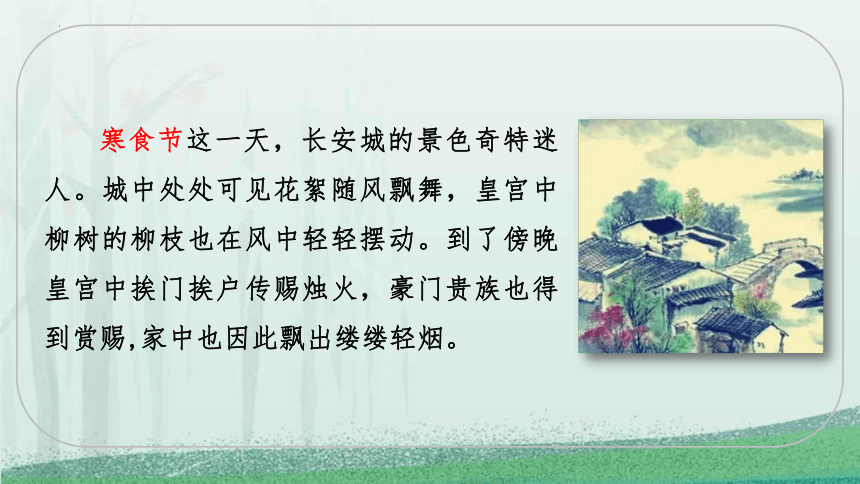 寒食节这一天，长安城的景色奇特迷人。城中处处可见花絮随风飘舞，皇宫中柳树的柳枝也在风中轻轻摆动。到了傍晚皇宫中挨门挨户传赐烛火，豪门贵族也得到赏赐,家中也因此飘出缕缕轻烟。